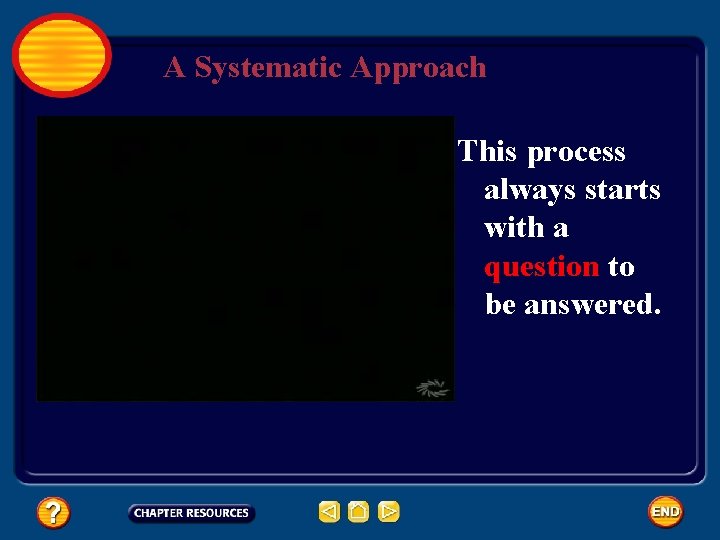 A Systematic Approach

This process always starts with a question to be answered.

?

CHAPTER RESOURCES

END